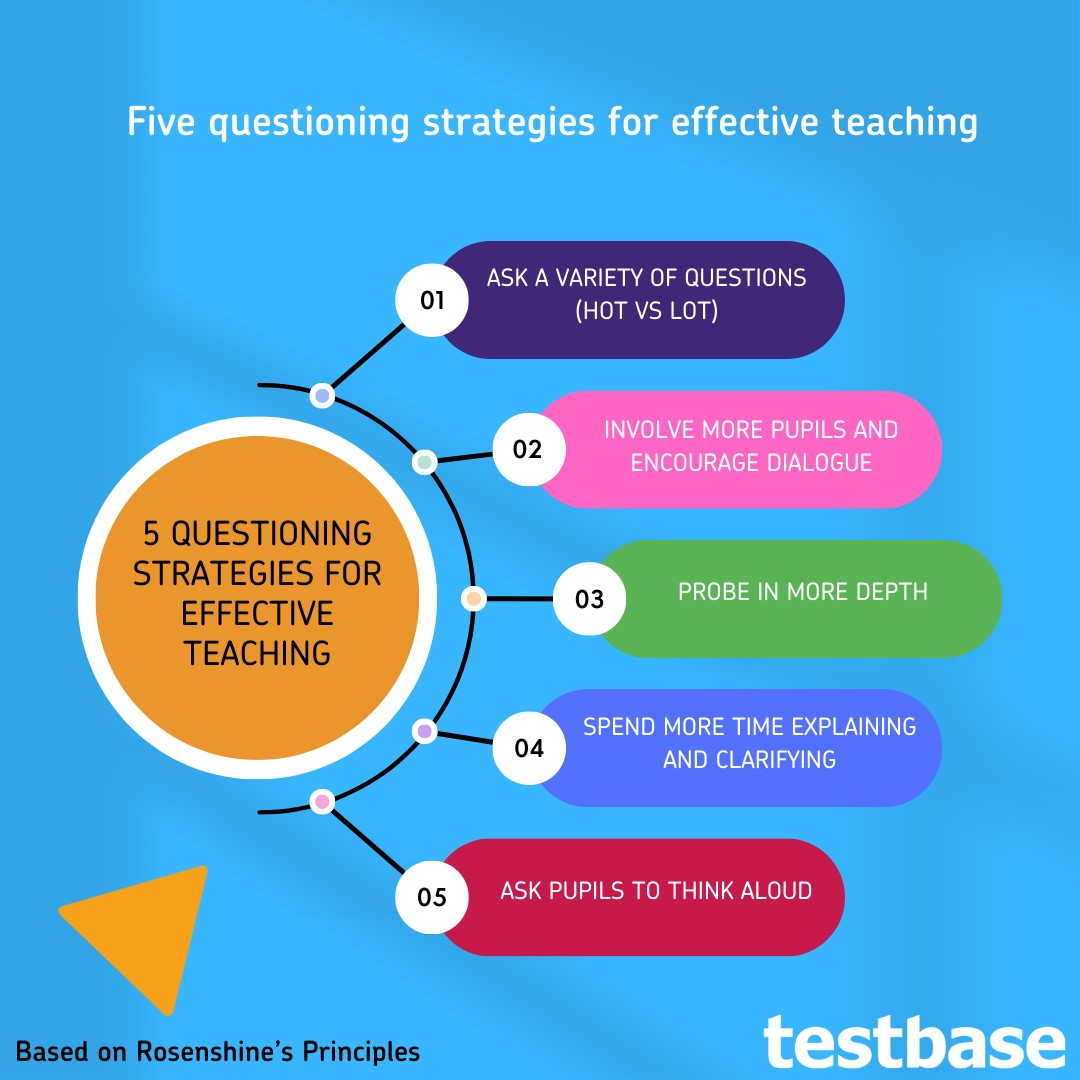 Five questioning strategies for effective teaching

5 QUESTIONING STRATEGIES FOR EFFECTIVE TEACHING

01 ASK A VARIETY OF QUESTIONS (HOT VS LOT)

02 INVOLVE MORE PUPILS AND ENCOURAGE DIALOGUE

03 PROBE IN MORE DEPTH

04 SPEND MORE TIME EXPLAINING AND CLARIFYING

05 ASK PUPILS TO THINK ALOUD

Based on Rosenshine's Principles

testbase